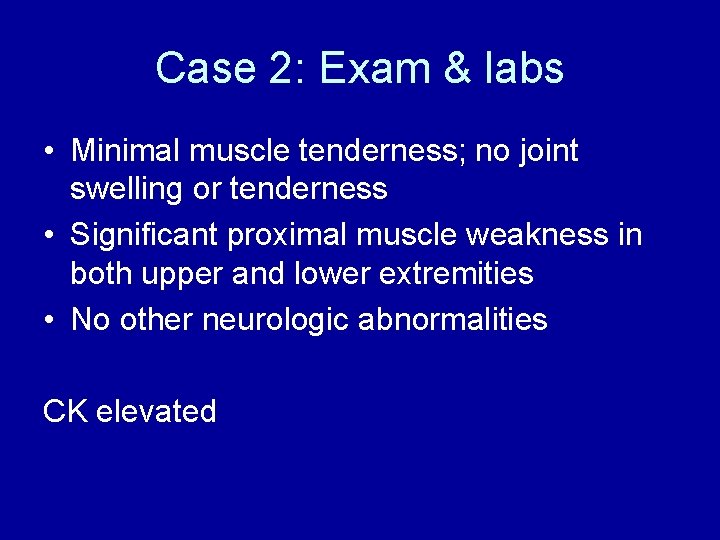 Case 2: Exam & labs

• Minimal muscle tenderness; no joint swelling or tenderness
• Significant proximal muscle weakness in both upper and lower extremities
• No other neurologic abnormalities

CK elevated